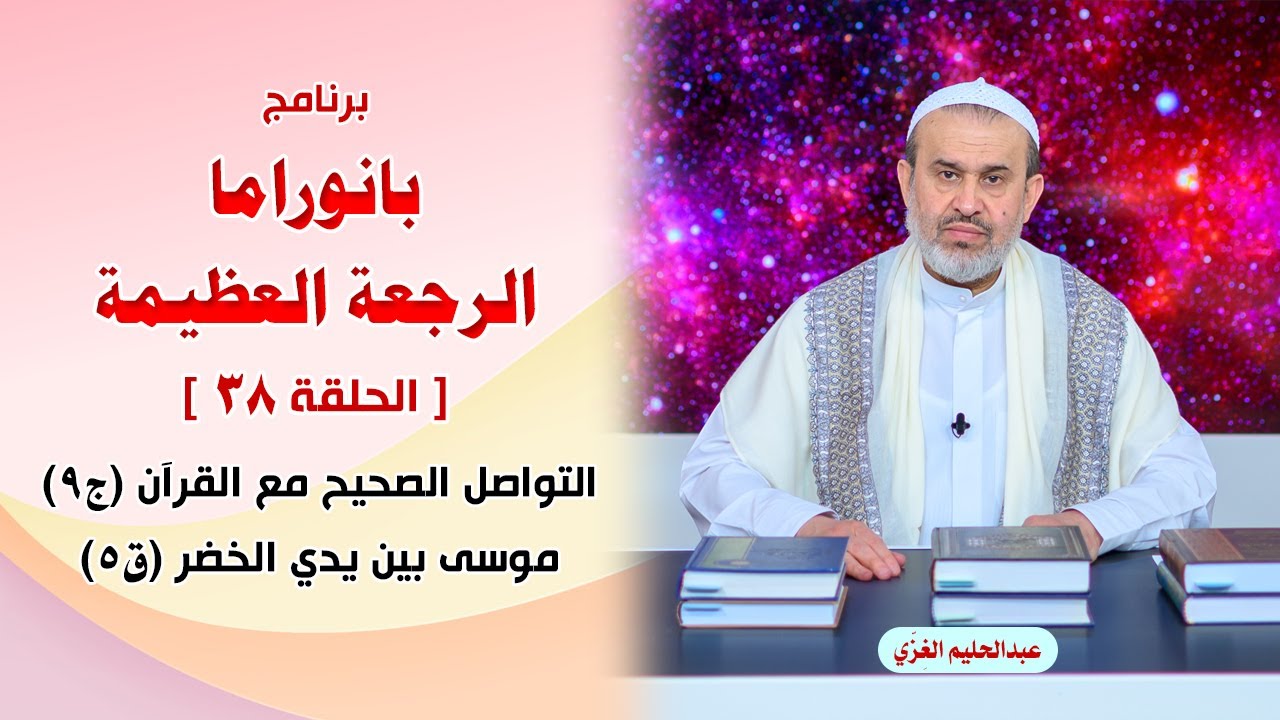 برنامج
بانوراما
الرجعة العظيمة
[ الحلقة ٣٨ ]
التواصل الصحيح مع القرآن (ج٩)
موسى بين يدي الخضر (ق٥)

عبدالحليم الغِزّي